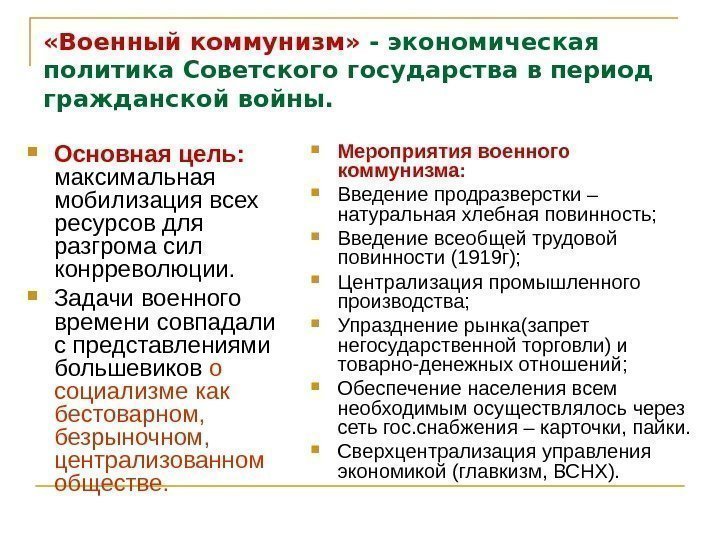 «Военный коммунизм» - экономическая политика Советского государства в период гражданской войны.

Основная цель: максимальная мобилизация всех ресурсов для разгрома сил конрреволюции.

Задачи военного времени совпадали с представлениями большевиков о социализме как бестоварном, безрыночном, централизованном обществе.

Мероприятия военного коммунизма:

Введение продразверстки – натуральная хлебная повинность;

Введение всеобщей трудовой повинности (1919г);

Централизация промышленного производства;

Упразднение рынка(запрет негосударственной торговли) и товарно-денежных отношений;

Обеспечение населения всем необходимым осуществлялось через сеть гос.снабжения – карточки, пайки.

Сверхцентрализация управления экономикой (главкизм, ВСНХ).